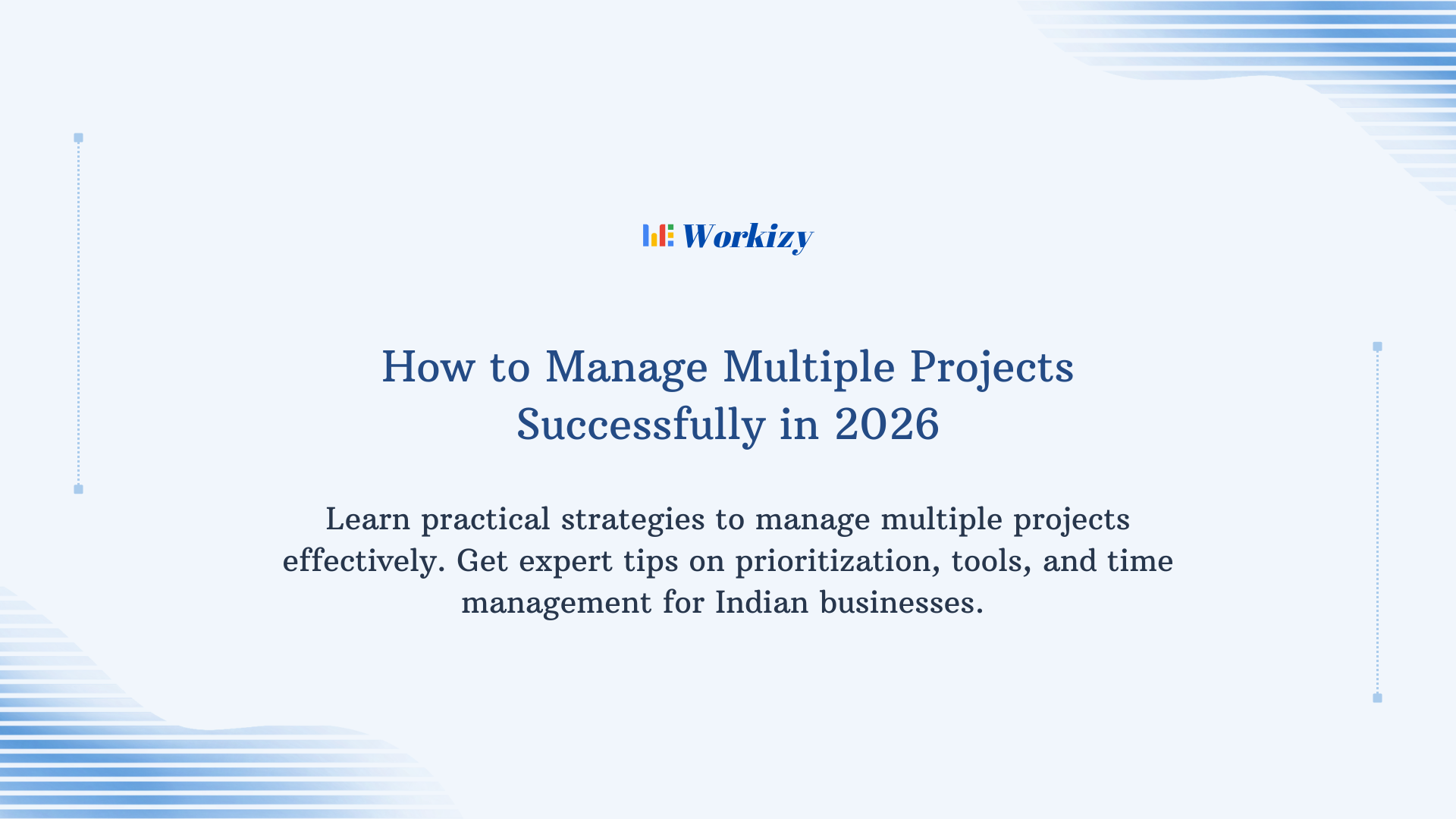 Workizy

How to Manage Multiple Projects Successfully in 2026

Learn practical strategies to manage multiple projects effectively. Get expert tips on prioritization, tools, and time management for Indian businesses.